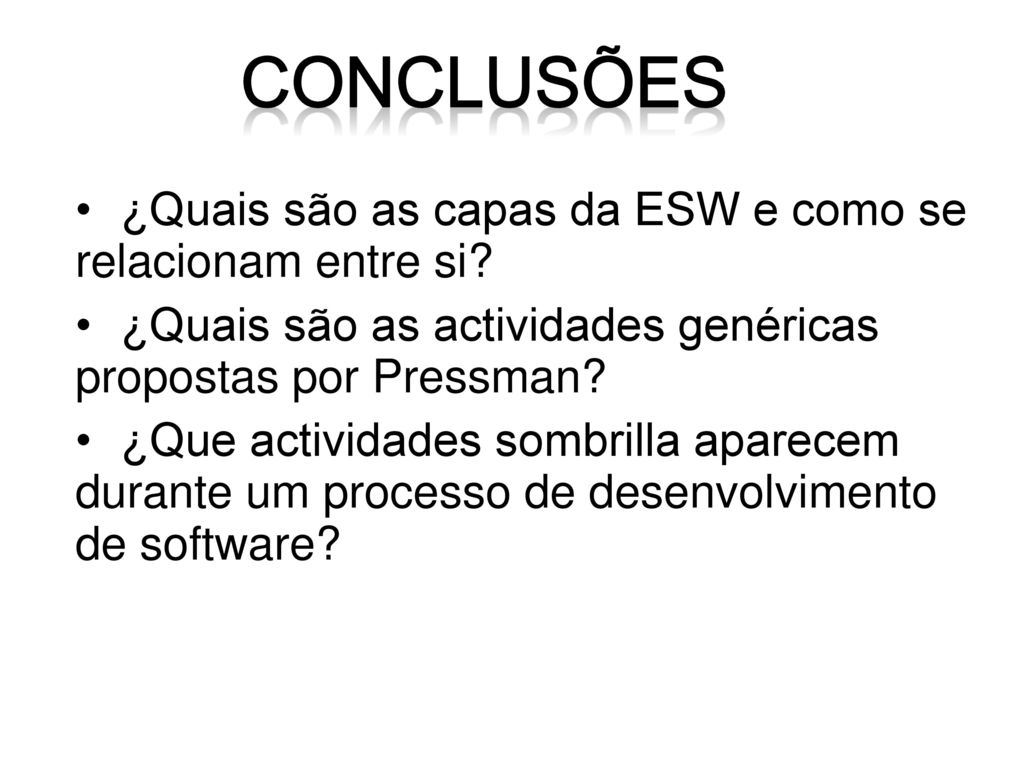 CONCLUSÕES

• ¿Quais são as capas da ESW e como se relacionam entre si?

• ¿Quais são as actividades genéricas propostas por Pressman?

• ¿Que actividades sombrilla aparecem durante um processo de desenvolvimento de software?